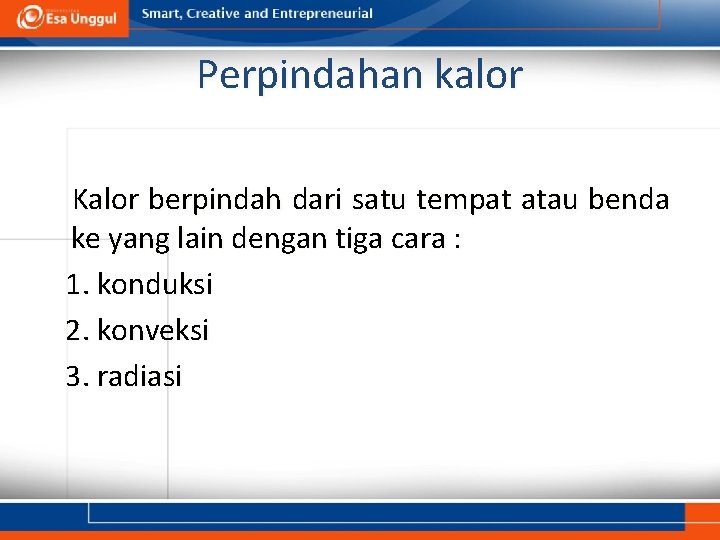 Esa Unggul

Smart, Creative and Entrepreneurial

Perpindahan kalor

Kalor berpindah dari satu tempat atau benda ke yang lain dengan tiga cara :

1. konduksi
2. konveksi
3. radiasi